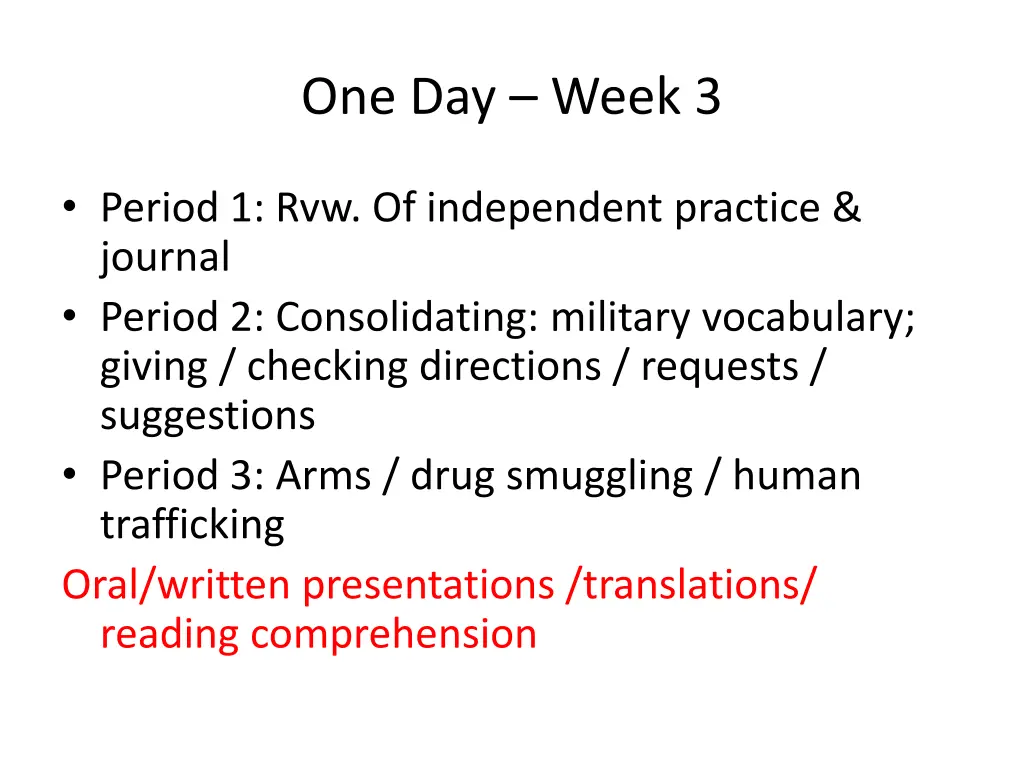 One Day – Week 3

• Period 1: Rvw. Of independent practice & journal
• Period 2: Consolidating: military vocabulary; giving / checking directions / requests / suggestions
• Period 3: Arms / drug smuggling / human trafficking

Oral/written presentations /translations/ reading comprehension